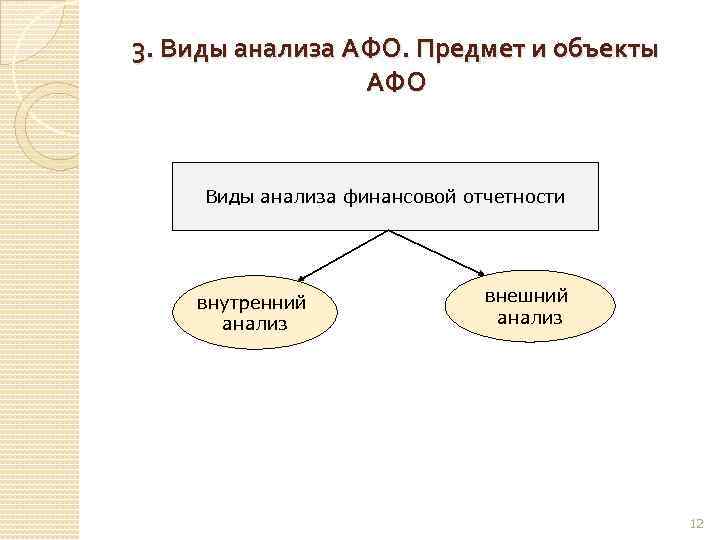 3. Виды анализа АФО. Предмет и объекты АФО

Виды анализа финансовой отчетности

внутренний анализ

внешний анализ

12